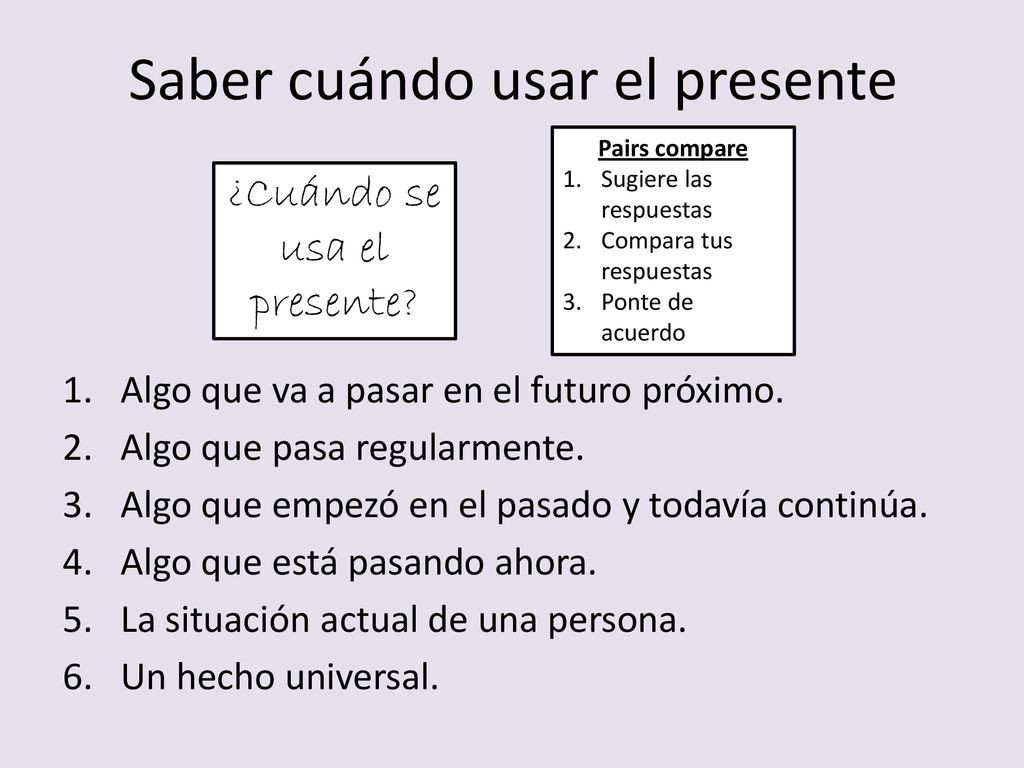 Saber cuándo usar el presente

¿Cuándo se usa el presente?

Pairs compare
1. Sugiere las respuestas
2. Compara tus respuestas
3. Ponte de acuerdo

1. Algo que va a pasar en el futuro próximo.
2. Algo que pasa regularmente.
3. Algo que empezó en el pasado y todavía continúa.
4. Algo que está pasando ahora.
5. La situación actual de una persona.
6. Un hecho universal.